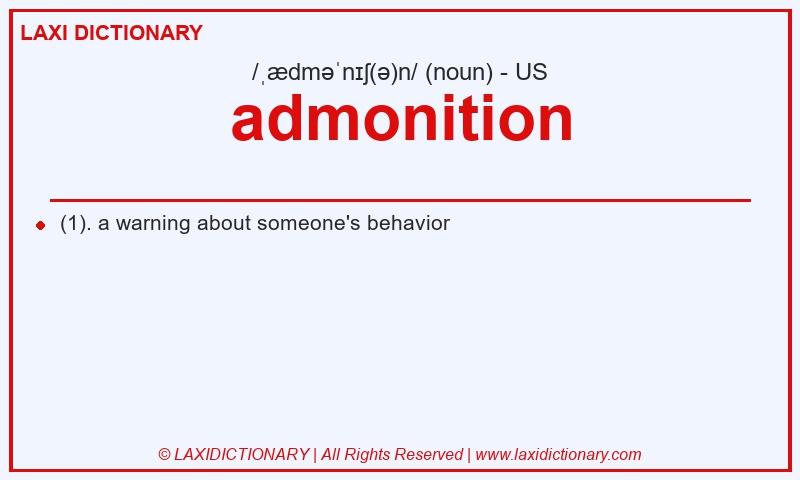 LAXI DICTIONARY

/ˌædməˈnɪʃ(ə)n/ (noun) - US

admonition

(1). a warning about someone's behavior

© LAXIDICTIONARY | All Rights Reserved | www.laxidictionary.com